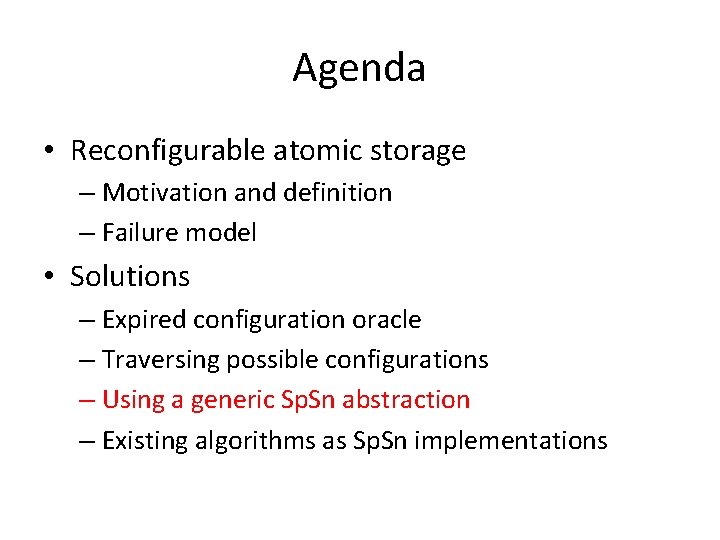 Agenda

• Reconfigurable atomic storage
– Motivation and definition
– Failure model

• Solutions
– Expired configuration oracle
– Traversing possible configurations
– Using a generic SpSn abstraction
– Existing algorithms as SpSn implementations